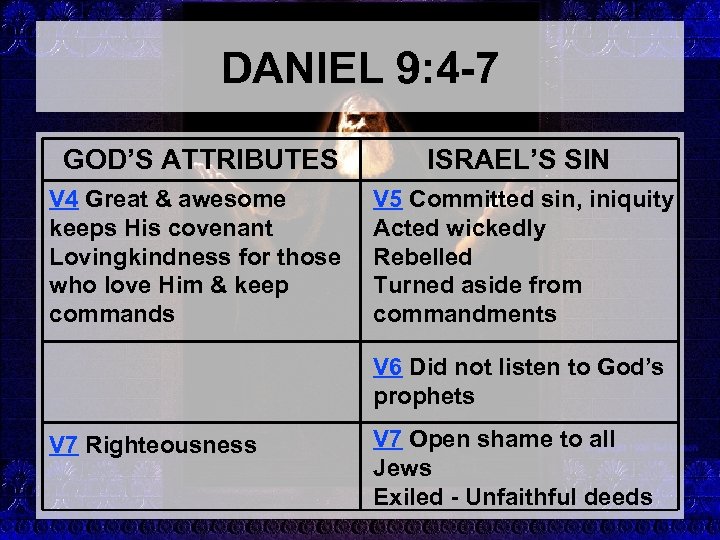 DANIEL 9:4-7

| GOD'S ATTRIBUTES | ISRAEL'S SIN |
|---|---|
| V4 Great & awesome keeps His covenant Lovingkindness for those who love Him & keep commands | V5 Committed sin, iniquity Acted wickedly Rebelled Turned aside from commandments |
| | V6 Did not listen to God's prophets |
| V7 Righteousness | V7 Open shame to all Jews Exiled - Unfaithful deeds |